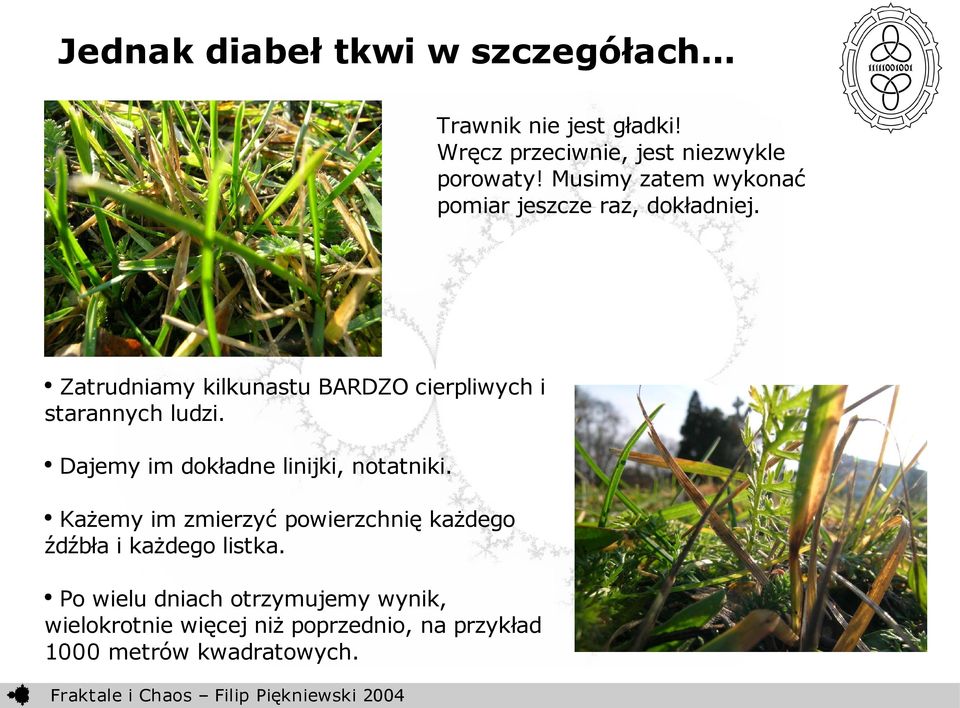 Jednak diabeł tkwi w szczegółach...

Trawnik nie jest gładki!
Wręcz przeciwnie, jest niezwykle porowaty! Musimy zatem wykonać pomiar jeszcze raz, dokładniej.

• Zatrudniamy kilkunastu BARDZO cierpliwych i starannych ludzi.

• Dajemy im dokładne linijki, notatniki.

• Każemy im zmierzyć powierzchnię każdego źdźbła i każdego listka.

• Po wielu dniach otrzymujemy wynik, wielokrotnie więcej niż poprzednio, na przykład 1000 metrów kwadratowych.

Fraktale i Chaos – Filip Piękniewski 2004